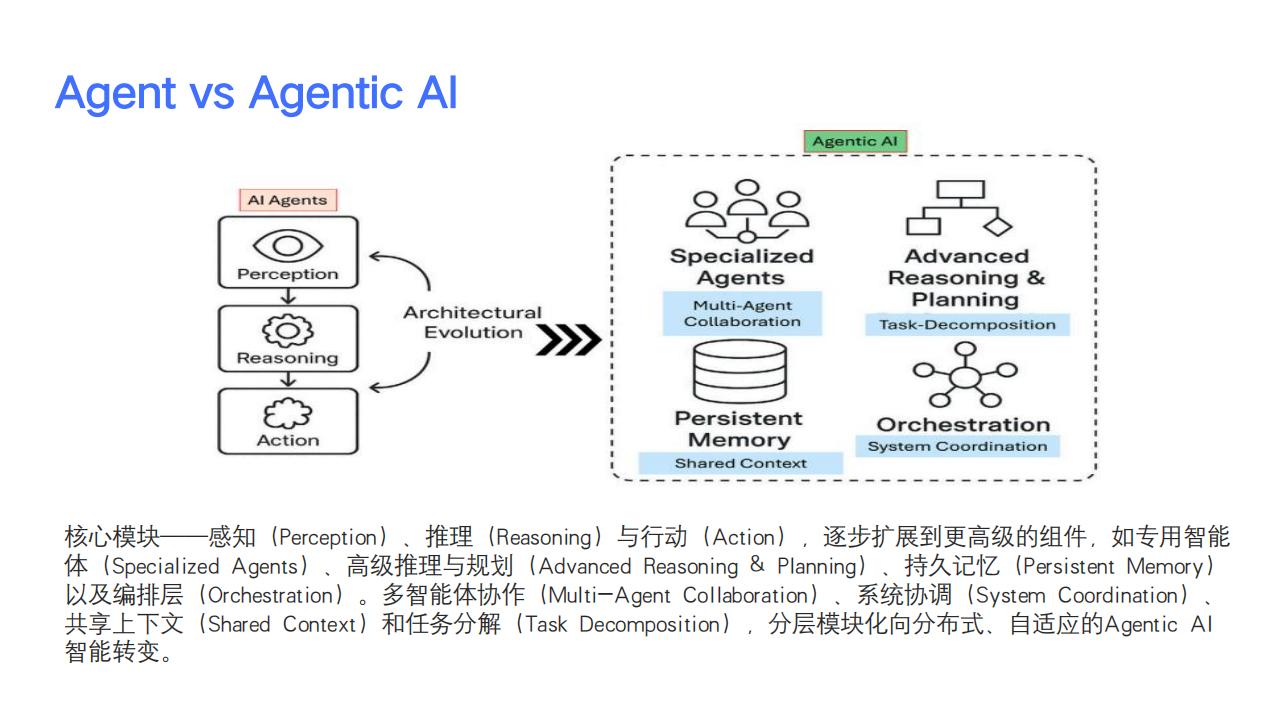 Agent vs Agentic AI

AI Agents

Perception

Reasoning

Action

Architectural Evolution

Agentic AI

Specialized Agents

Multi-Agent Collaboration

Advanced Reasoning & Planning

Task-Decomposition

Persistent Memory

Shared Context

Orchestration

System Coordination

核心模块——感知（Perception）、推理（Reasoning）与行动（Action），逐步扩展到更高级的组件，如专用智能体（Specialized Agents）、高级推理与规划（Advanced Reasoning & Planning）、持久记忆（Persistent Memory）以及编排层（Orchestration）。多智能体协作（Multi-Agent Collaboration）、系统协调（System Coordination）、共享上下文（Shared Context）和任务分解（Task Decomposition），分层模块化向分布式、自适应的Agentic AI智能转变。